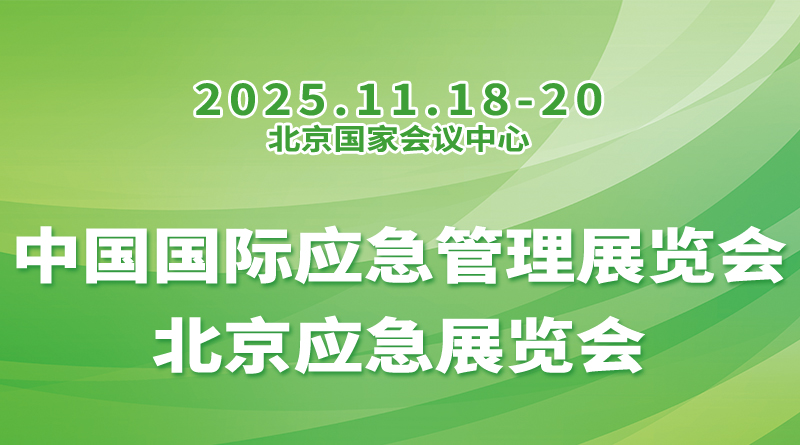 2025.11.18-20
北京国家会议中心

中国国际应急管理展览会
北京应急展览会